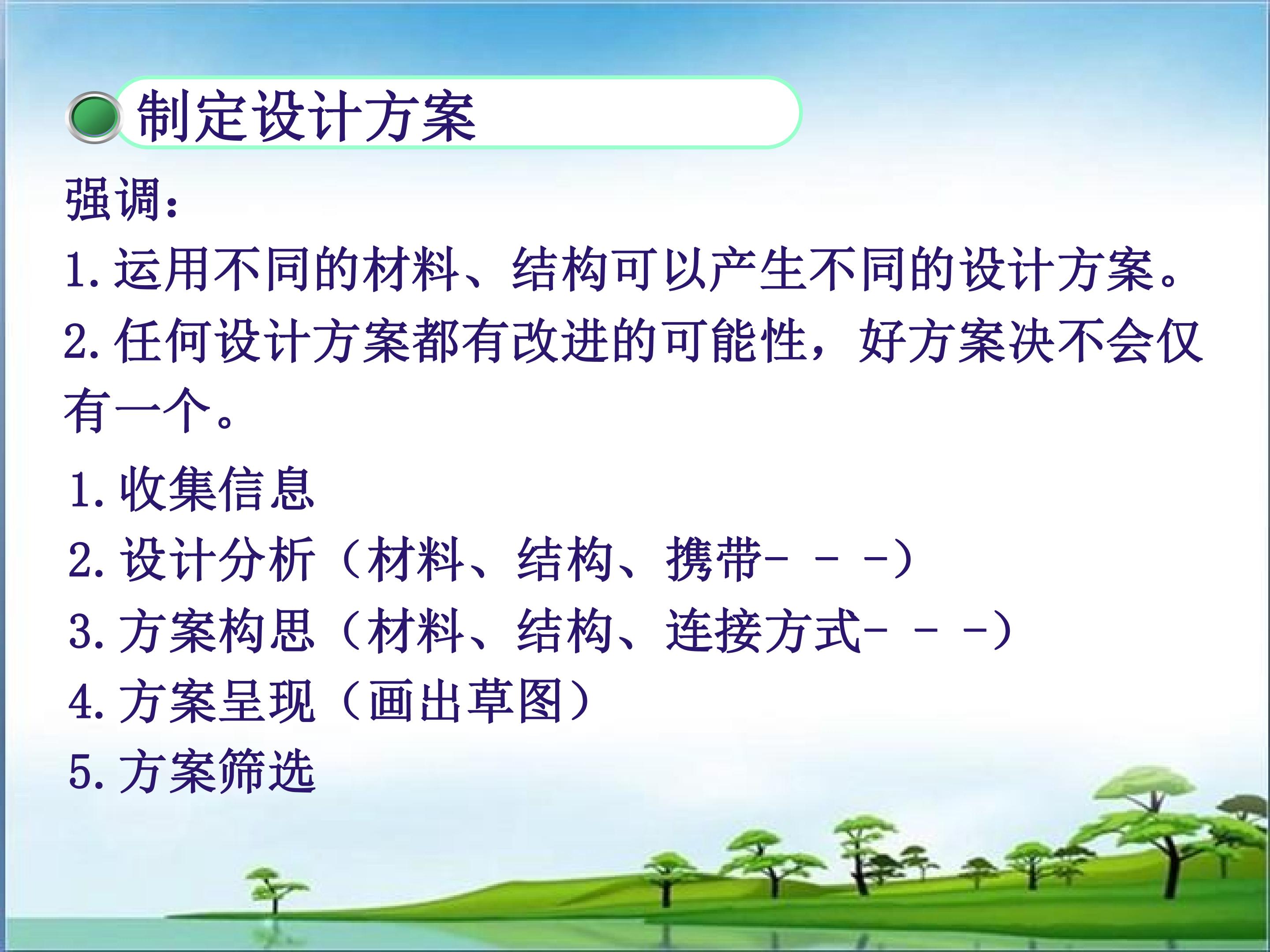 制定设计方案

强调：

1.运用不同的材料、结构可以产生不同的设计方案。

2.任何设计方案都有改进的可能性，好方案决不会仅有一个。

1.收集信息

2.设计分析（材料、结构、携带- - -）

3.方案构思（材料、结构、连接方式- - -）

4.方案呈现（画出草图）

5.方案筛选